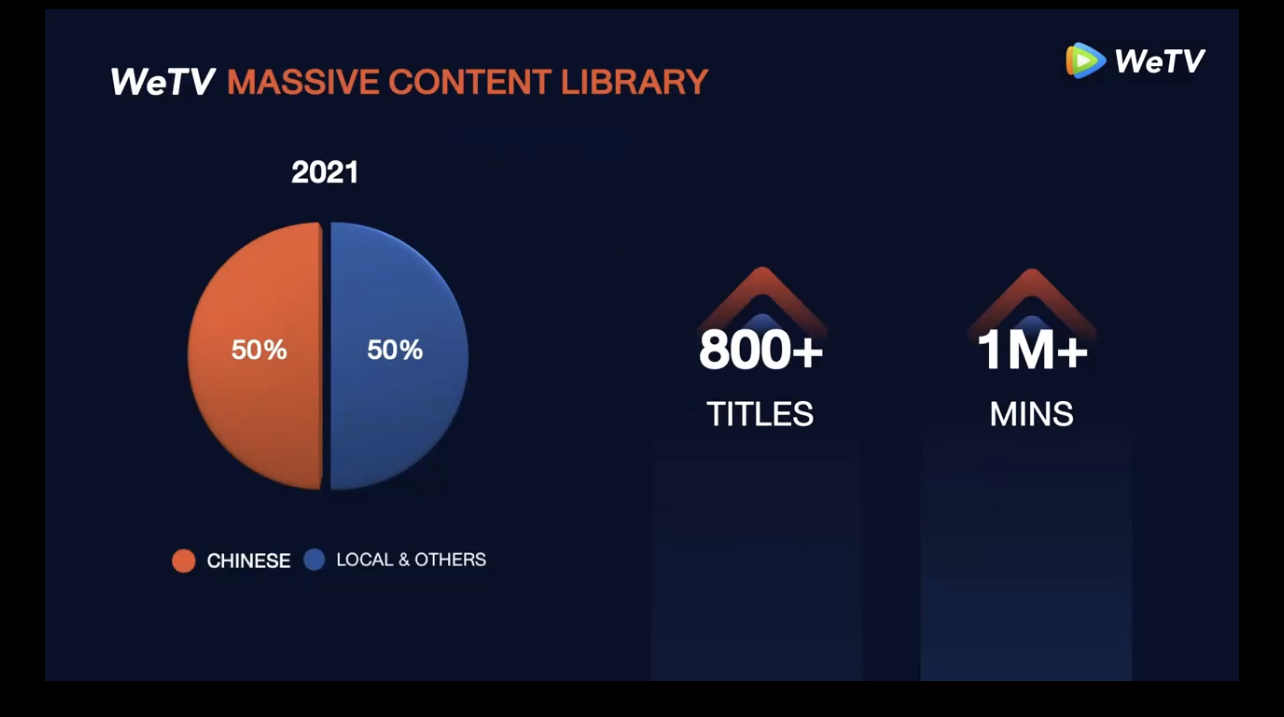 WeTV MASSIVE CONTENT LIBRARY

WeTV

2021

50%

50%

CHINESE LOCAL & OTHERS

800+
TITLES

1M+
MINS